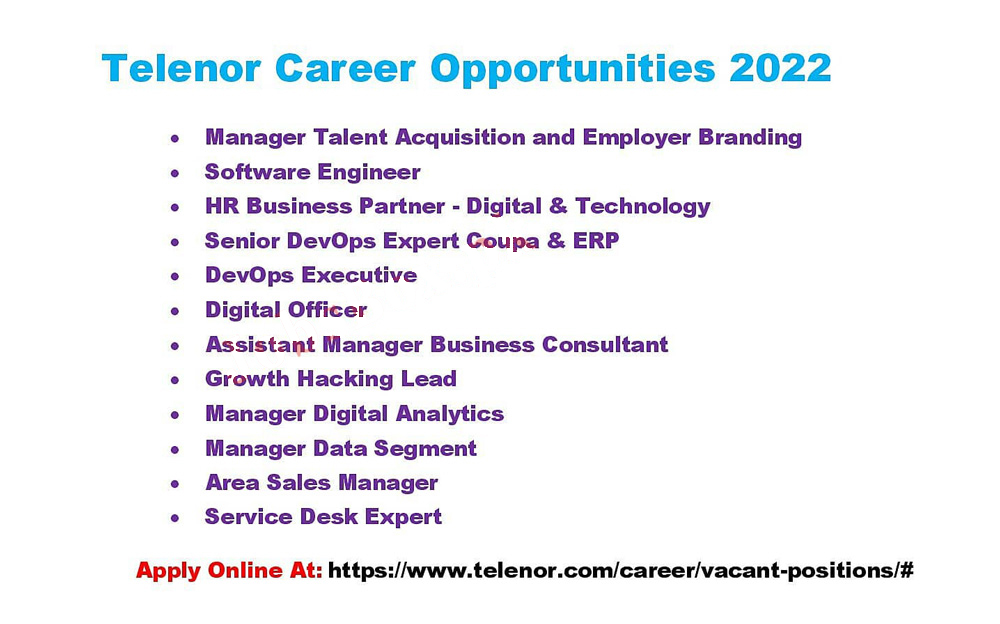 Telenor Career Opportunities 2022

- Manager Talent Acquisition and Employer Branding
- Software Engineer
- HR Business Partner - Digital & Technology
- Senior DevOps Expert Coupa & ERP
- DevOps Executive
- Digital Officer
- Assistant Manager Business Consultant
- Growth Hacking Lead
- Manager Digital Analytics
- Manager Data Segment
- Area Sales Manager
- Service Desk Expert

Apply Online At: https://www.telenor.com/career/vacant-positions/#